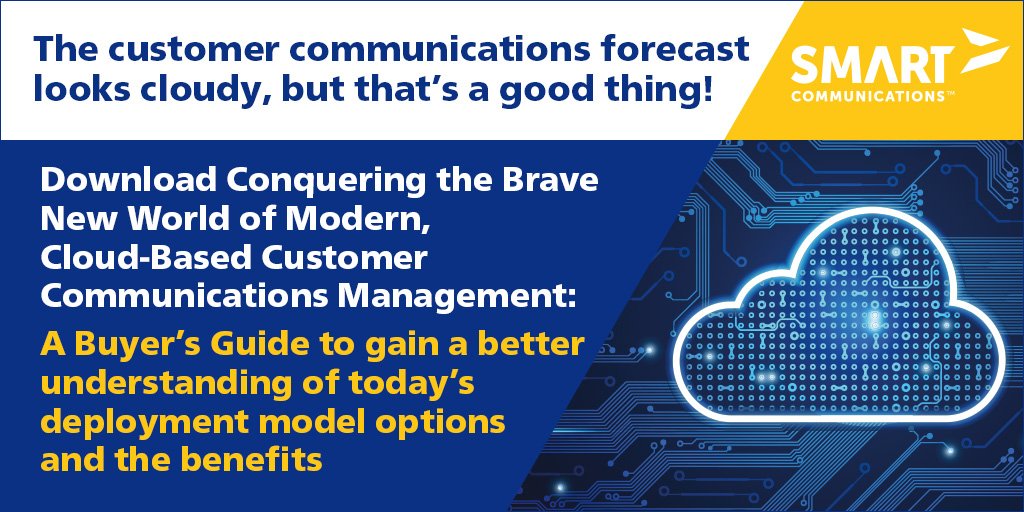 The customer communications forecast looks cloudy, but that's a good thing!

SMART COMMUNICATIONS™

Download Conquering the Brave New World of Modern, Cloud-Based Customer Communications Management: A Buyer's Guide to gain a better understanding of today's deployment model options and the benefits